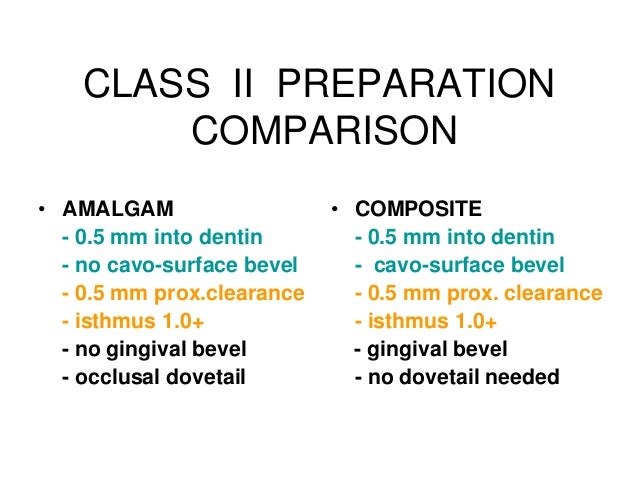 CLASS II PREPARATION COMPARISON

• AMALGAM
- 0.5 mm into dentin
- no cavo-surface bevel
- 0.5 mm prox.clearance
- isthmus 1.0+
- no gingival bevel
- occlusal dovetail

• COMPOSITE
- 0.5 mm into dentin
- cavo-surface bevel
- 0.5 mm prox. clearance
- isthmus 1.0+
- gingival bevel
- no dovetail needed